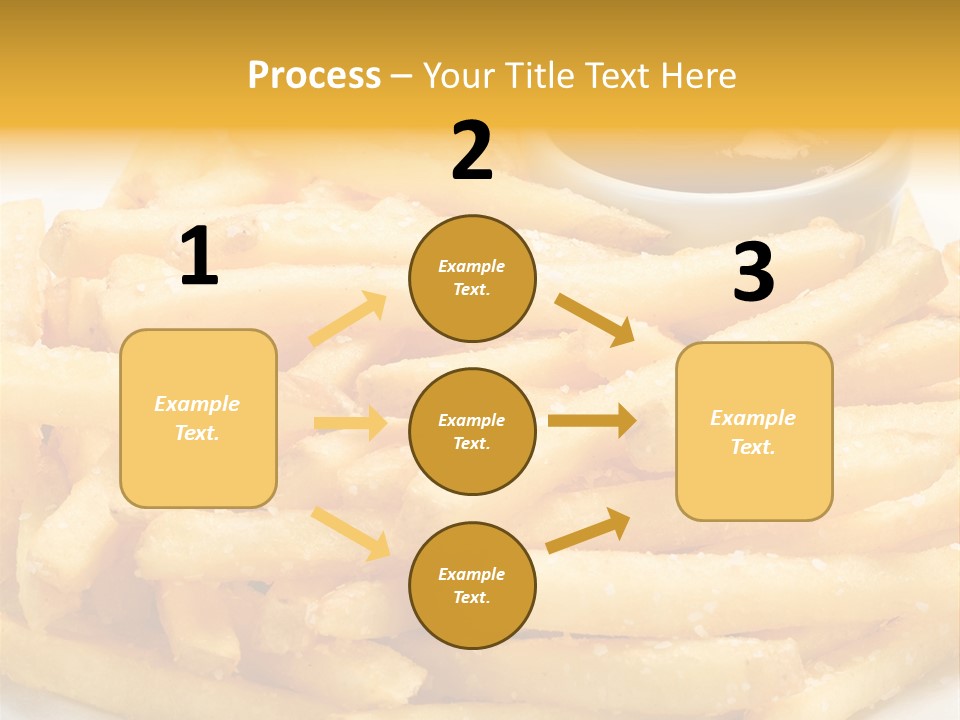 Process – Your Title Text Here

1

Example Text.

2

Example Text.

Example Text.

Example Text.

3

Example Text.